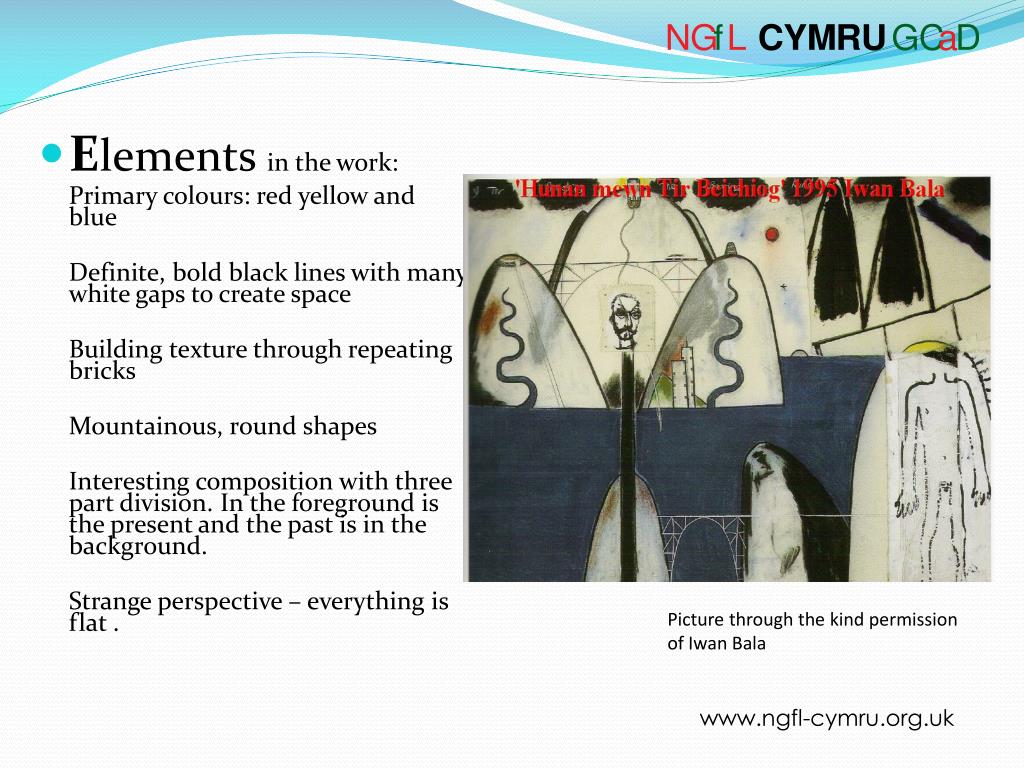 NGfL CYMRU GCaD

Elements in the work:

Primary colours: red yellow and blue

Definite, bold black lines with many white gaps to create space

Building texture through repeating bricks

Mountainous, round shapes

Interesting composition with three part division. In the foreground is the present and the past is in the background.

Strange perspective – everything is flat .

'Hunan mewn Tir Beichiog' 1995 Iwan Bala

Picture through the kind permission of Iwan Bala

www.ngfl-cymru.org.uk